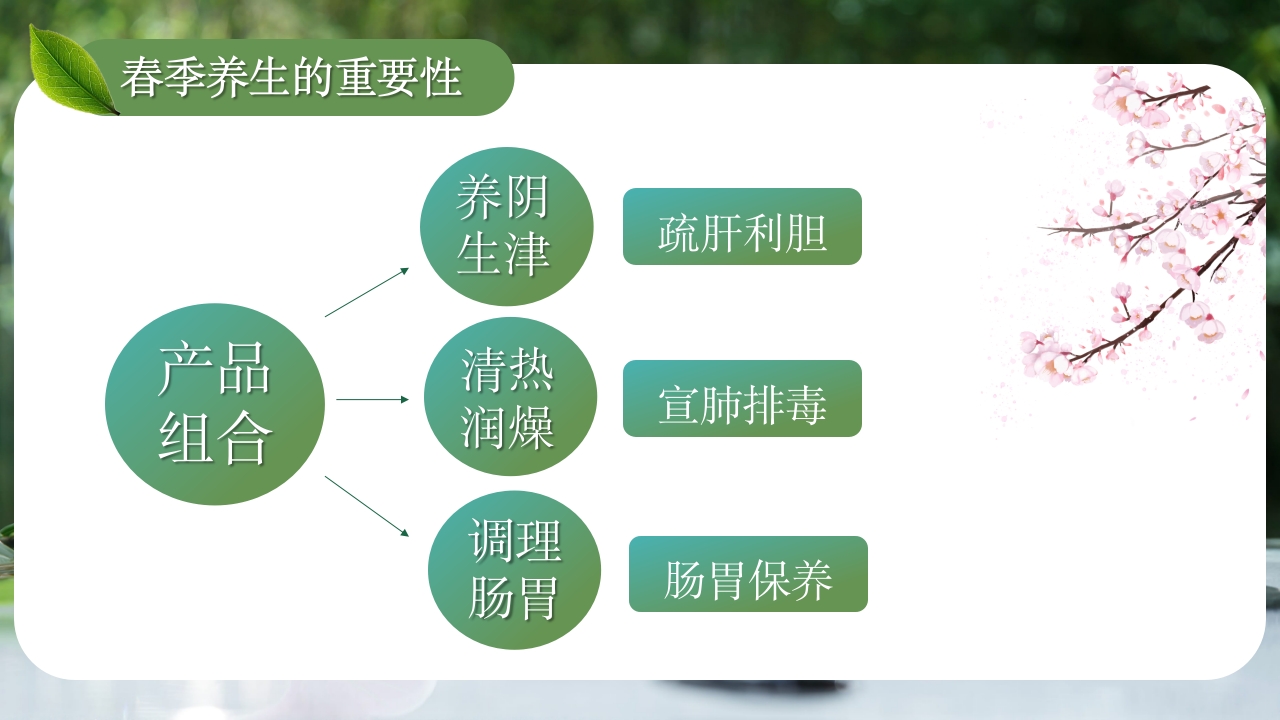 春季养生的重要性

产品组合

养阴生津

疏肝利胆

清热润燥

宣肺排毒

调理肠胃

肠胃保养